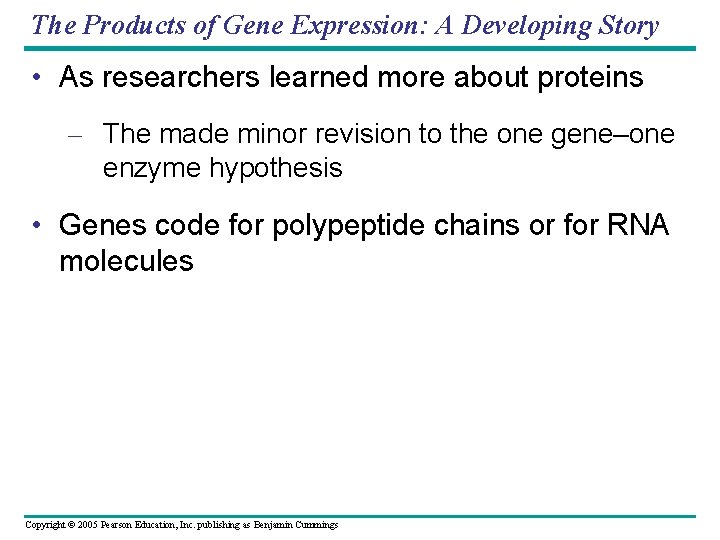 The Products of Gene Expression: A Developing Story

• As researchers learned more about proteins

– The made minor revision to the one gene–one enzyme hypothesis

• Genes code for polypeptide chains or for RNA molecules

Copyright © 2005 Pearson Education, Inc. publishing as Benjamin Cummings